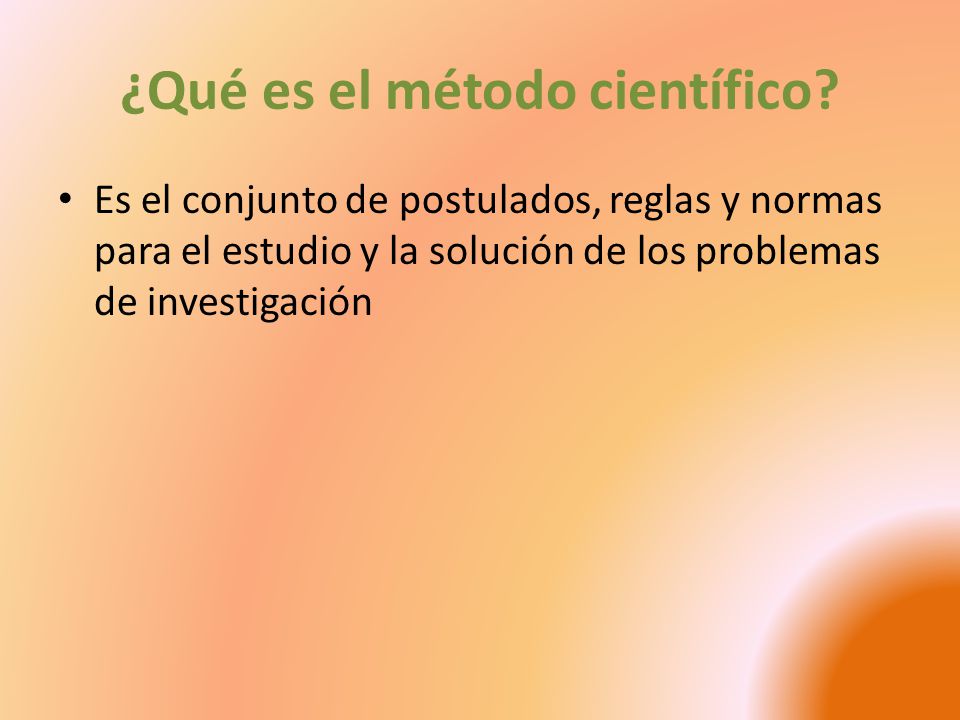 ¿Qué es el método científico?

• Es el conjunto de postulados, reglas y normas para el estudio y la solución de los problemas de investigación